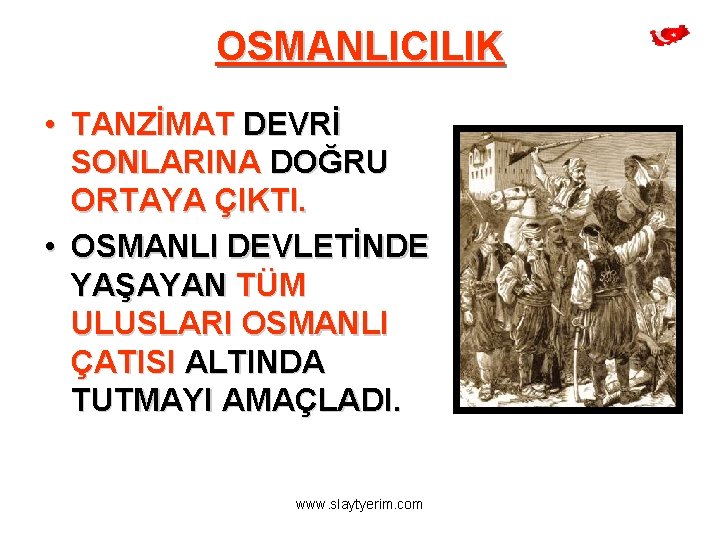 OSMANLICILIK

• TANZİMAT DEVRİ SONLARINA DOĞRU ORTAYA ÇIKTI.
• OSMANLI DEVLETİNDE YAŞAYAN TÜM ULUSLARI OSMANLI ÇATISI ALTINDA TUTMAYI AMAÇLADI.

www.slaytyerim.com